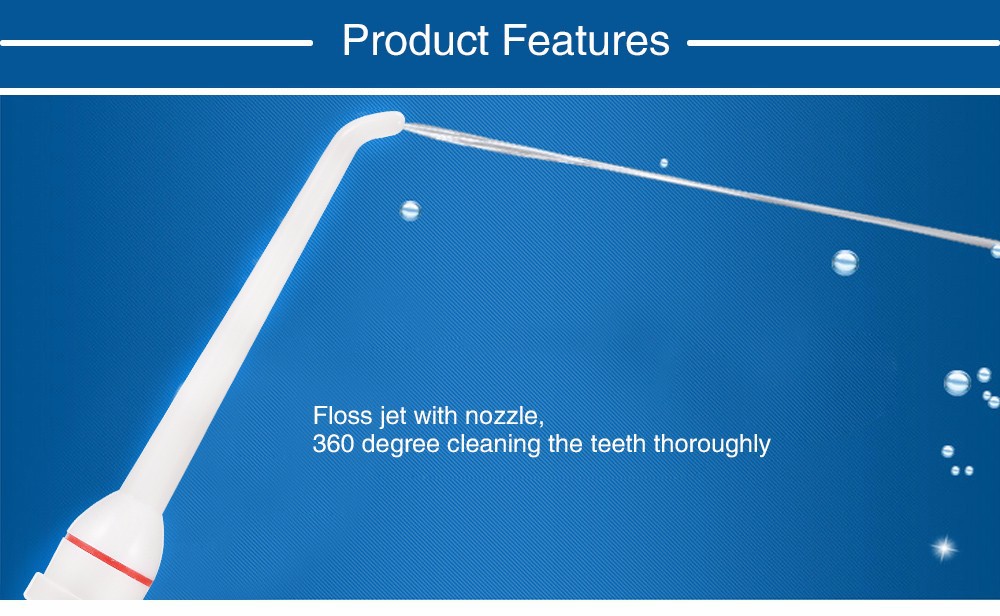 Product Features

Floss jet with nozzle,
360 degree cleaning the teeth thoroughly